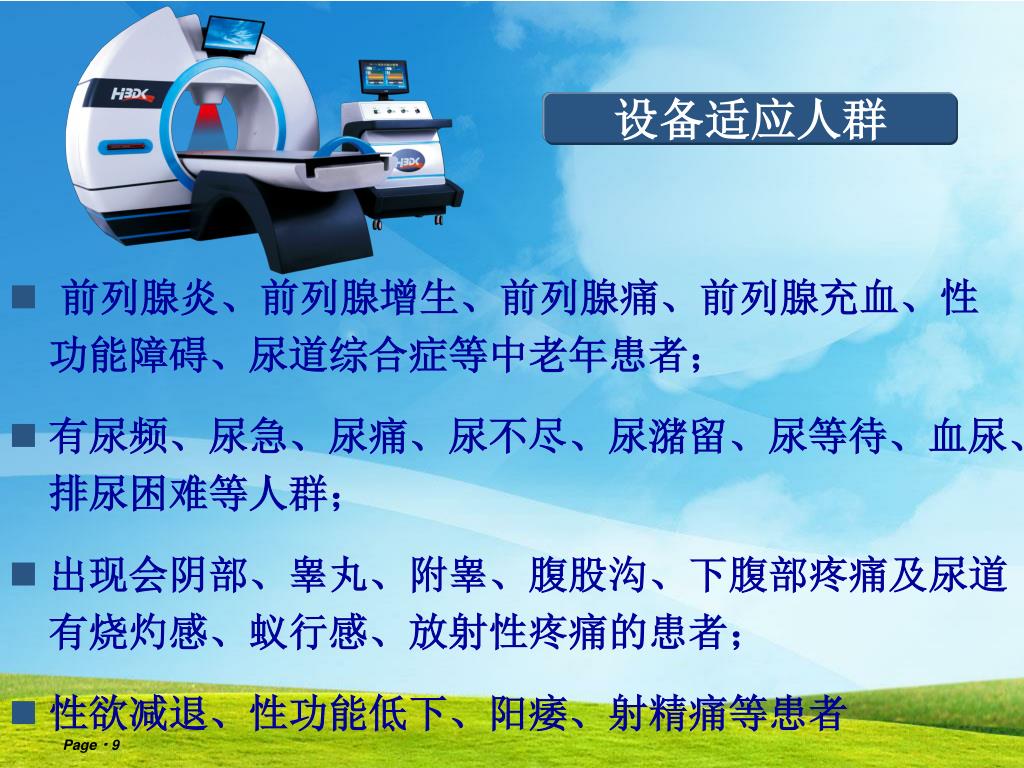 H3DK

H3DK

设备适应人群

■ 前列腺炎、前列腺增生、前列腺痛、前列腺充血、性功能障碍、尿道综合症等中老年患者；

■ 有尿频、尿急、尿痛、尿不尽、尿潴留、尿等待、血尿、排尿困难等人群；

■ 出现会阴部、睾丸、附睾、腹股沟、下腹部疼痛及尿道有烧灼感、蚁行感、放射性疼痛的患者；

■ 性欲减退、性功能低下、阳痿、射精痛等患者

Page · 9